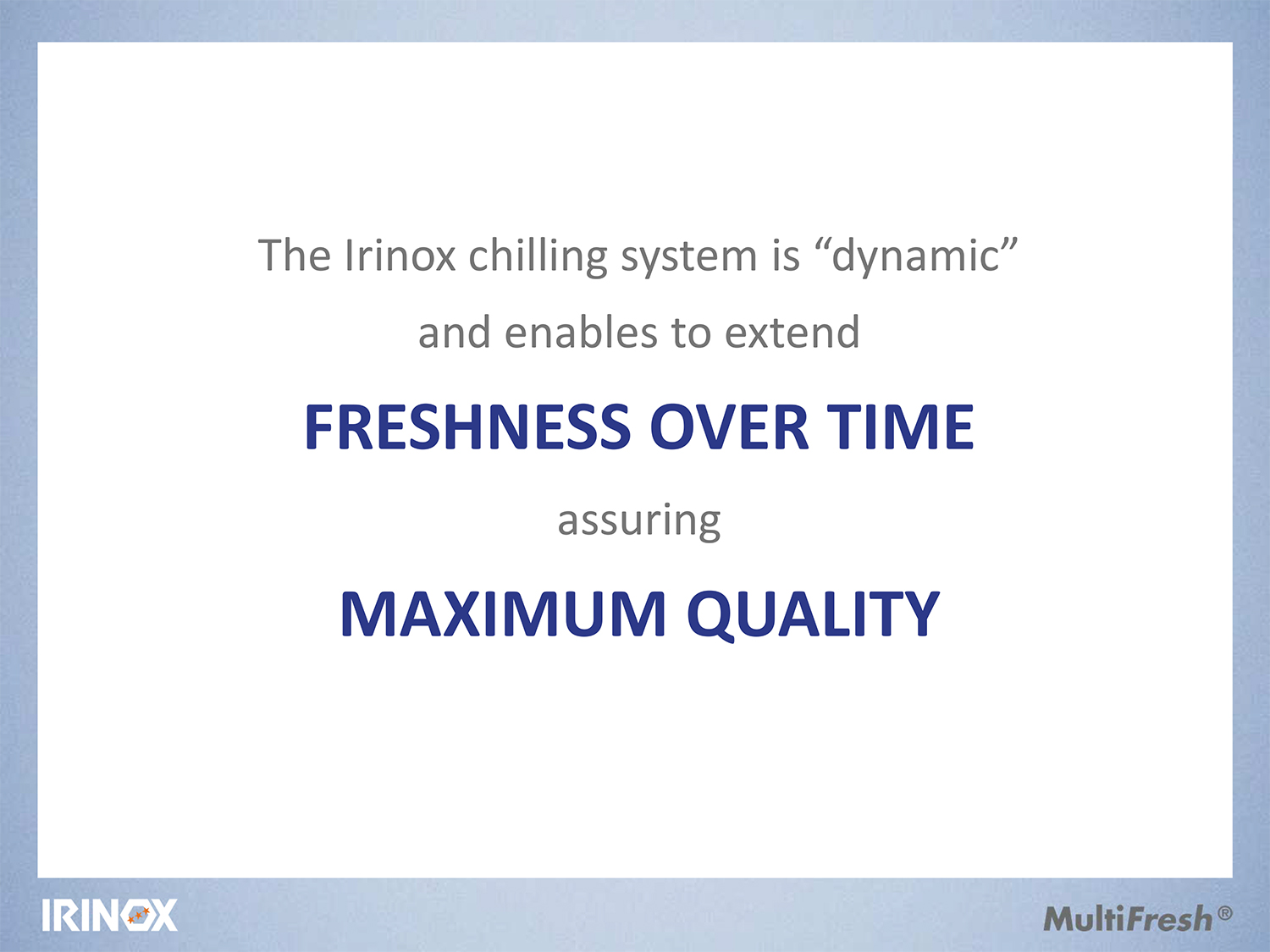 The Irinox chilling system is “dynamic”

and enables to extend

FRESHNESS OVER TIME

assuring

MAXIMUM QUALITY

IRINOX

MultiFresh®